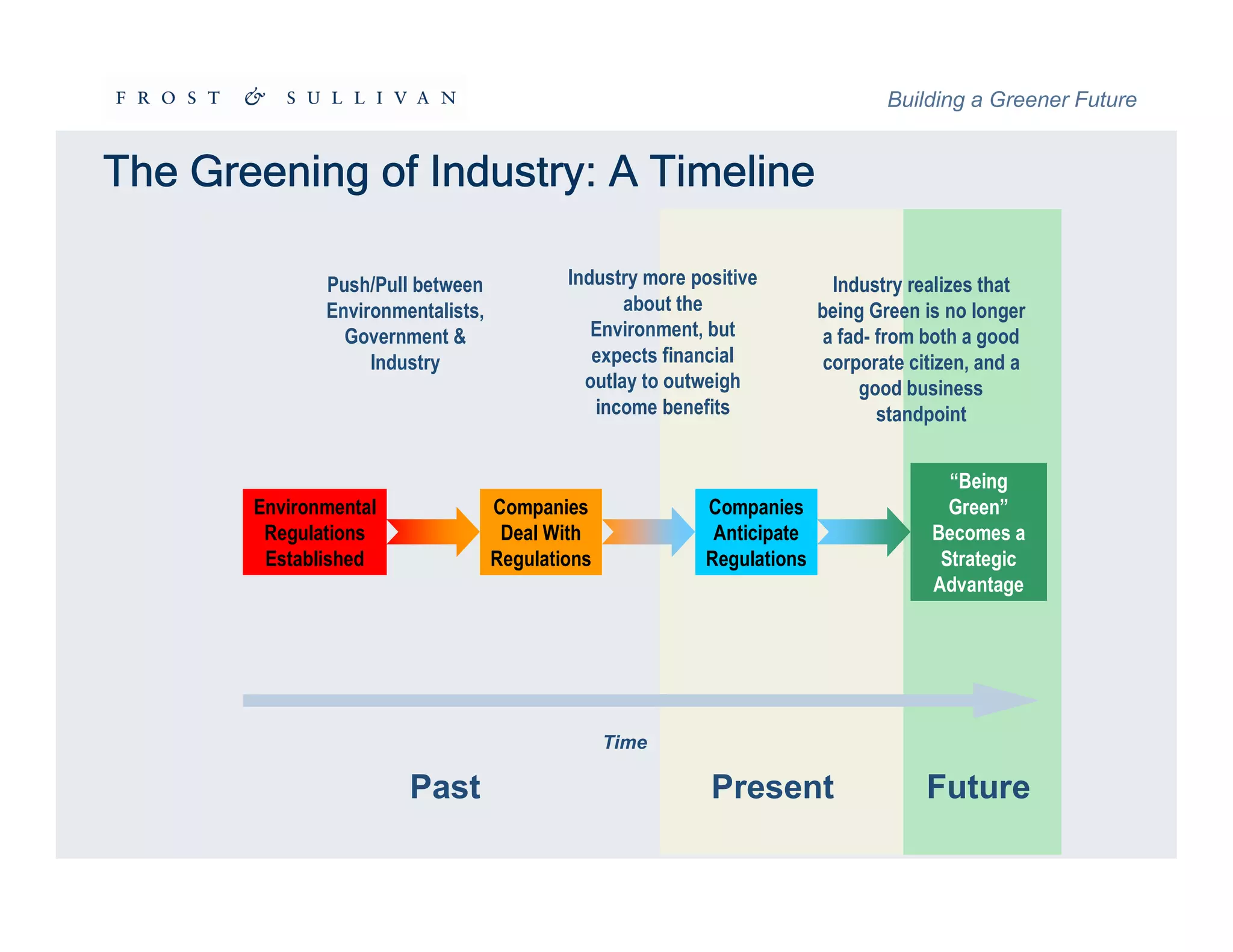 FROST & SULLIVAN

Building a Greener Future

The Greening of Industry: A Timeline

Push/Pull between Environmentalists, Government & Industry

Industry more positive about the Environment, but expects financial outlay to outweigh income benefits

Industry realizes that being Green is no longer a fad- from both a good corporate citizen, and a good business standpoint

Environmental Regulations Established

Companies Deal With Regulations

Companies Anticipate Regulations

“Being Green” Becomes a Strategic Advantage

Time

Past

Present

Future